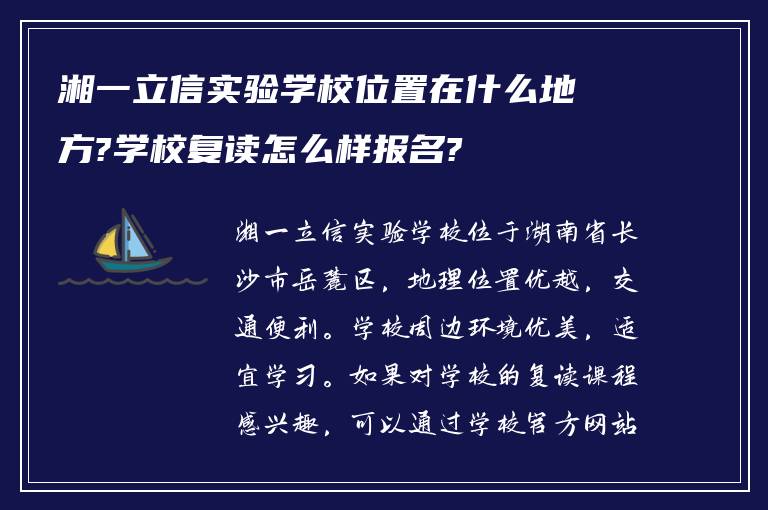 湘一立信实验学校位置在什么地方?学校复读怎么样报名?

湘一立信实验学校位于湖南省长沙市岳麓区，地理位置优越，交通便利。学校周边环境优美，适宜学习。如果对学校的复读课程感兴趣，可以通过学校官方网站